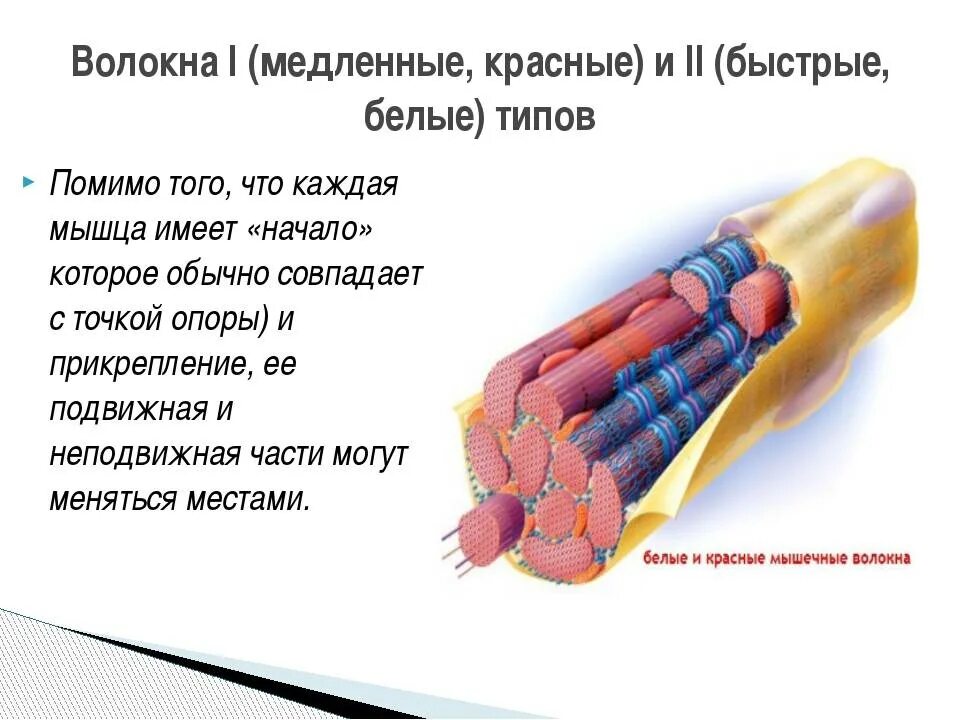 Волокна I (медленные, красные) и II (быстрые, белые) типов

Помимо того, что каждая мышца имеет «начало» которое обычно совпадает с точкой опоры) и прикрепление, ее подвижная и неподвижная части могут меняться местами.

белые и красные мышечные волокна